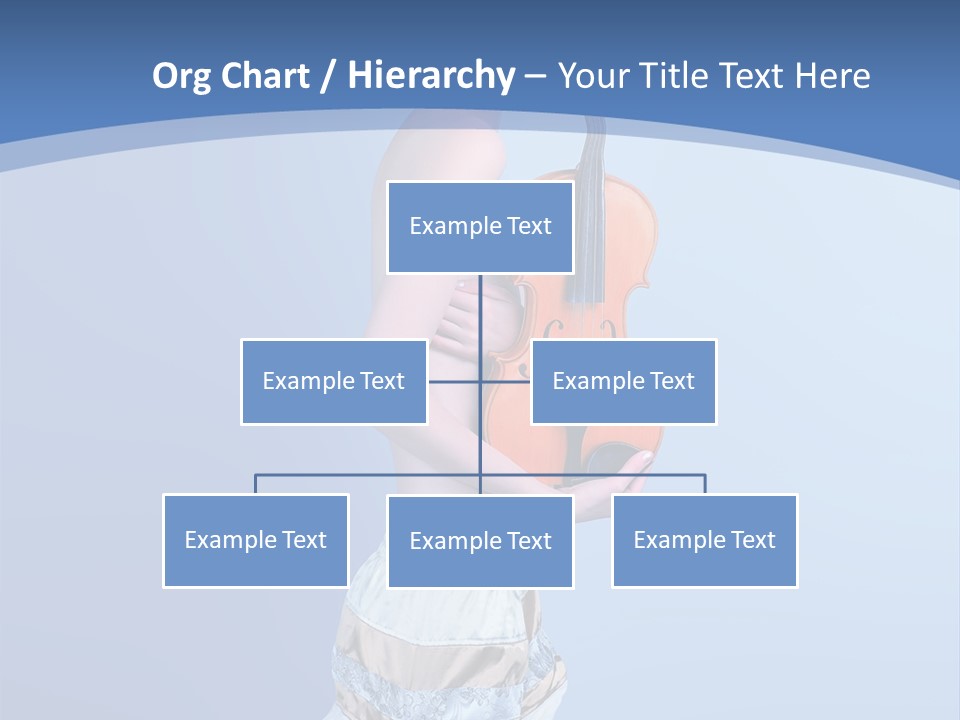 Org Chart / Hierarchy – Your Title Text Here

Example Text

Example Text

Example Text

Example Text

Example Text

Example Text